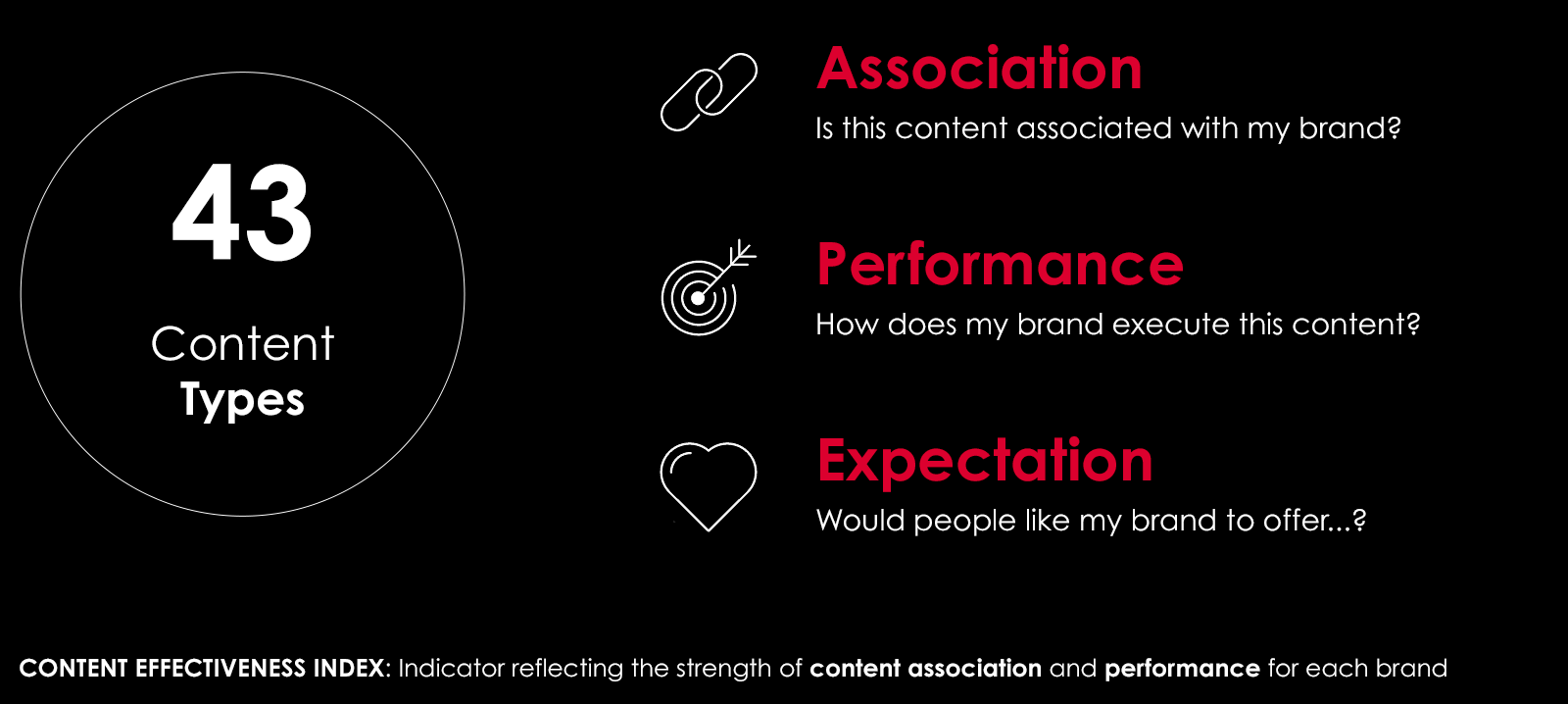 43

Content
Types

Association
Is this content associated with my brand?

Performance
How does my brand execute this content?

Expectation
Would people like my brand to offer...?

CONTENT EFFECTIVENESS INDEX: Indicator reflecting the strength of content association and performance for each brand